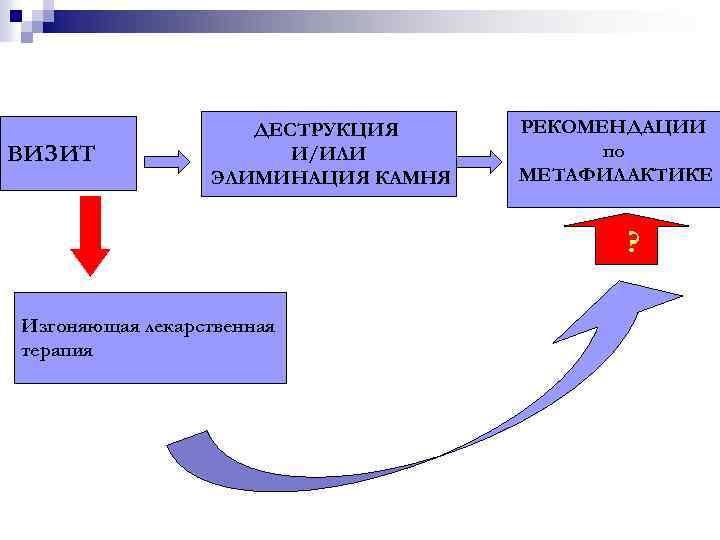 ВИЗИТ

ДЕСТРУКЦИЯ И/ИЛИ ЭЛИМИНАЦИЯ КАМНЯ

РЕКОМЕНДАЦИИ по МЕТАФИЛАКТИКЕ

?

Изгоняющая лекарственная терапия